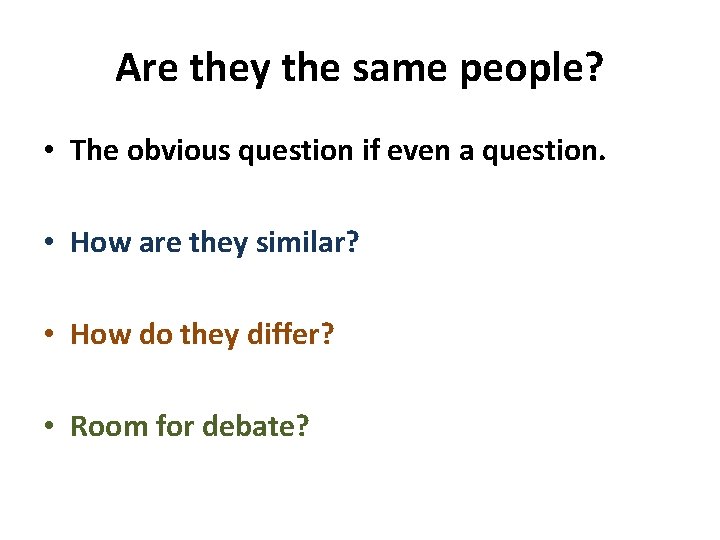 Are they the same people?

• The obvious question if even a question.

• How are they similar?

• How do they differ?

• Room for debate?